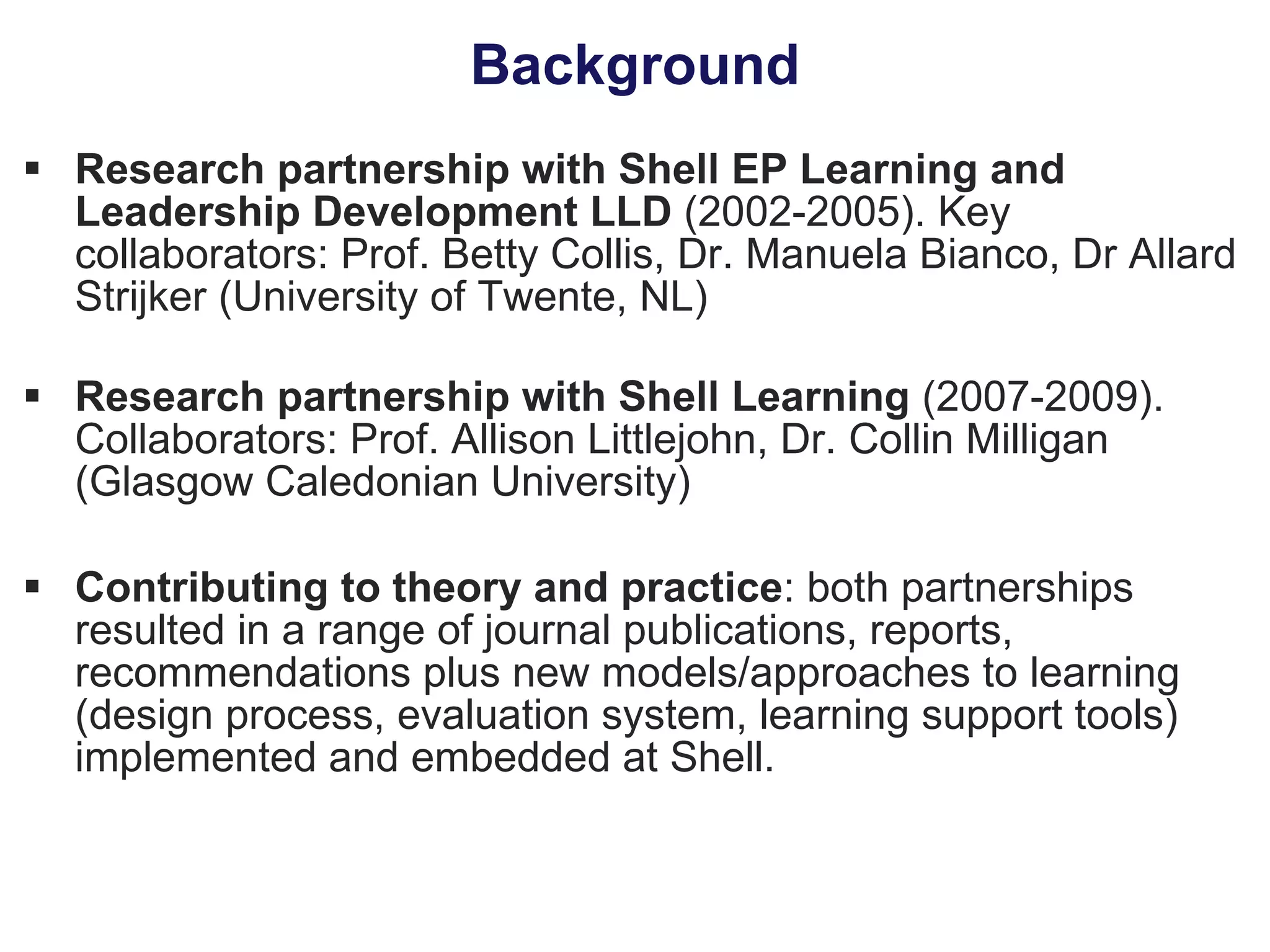 Background

▪ Research partnership with Shell EP Learning and Leadership Development LLD (2002-2005). Key collaborators: Prof. Betty Collis, Dr. Manuela Bianco, Dr Allard Strijker (University of Twente, NL)

▪ Research partnership with Shell Learning (2007-2009). Collaborators: Prof. Allison Littlejohn, Dr. Collin Milligan (Glasgow Caledonian University)

▪ Contributing to theory and practice: both partnerships resulted in a range of journal publications, reports, recommendations plus new models/approaches to learning (design process, evaluation system, learning support tools) implemented and embedded at Shell.